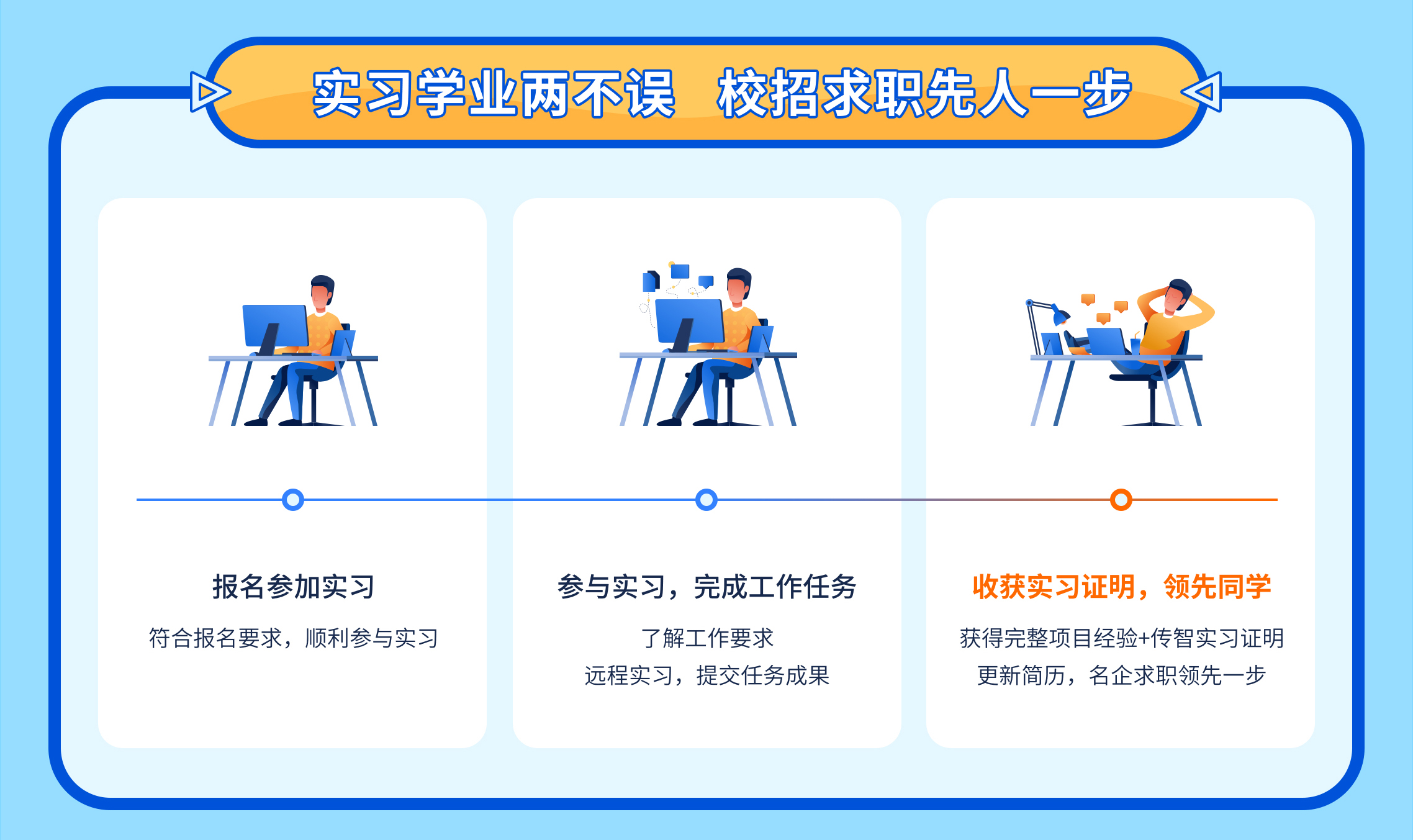 实习学业两不误 校招求职先人一步

报名参加实习

符合报名要求，顺利参与实习

参与实习，完成工作任务

了解工作要求
远程实习，提交任务成果

收获实习证明，领先同学

获得完整项目经验+传智实习证明
更新简历，名企求职领先一步